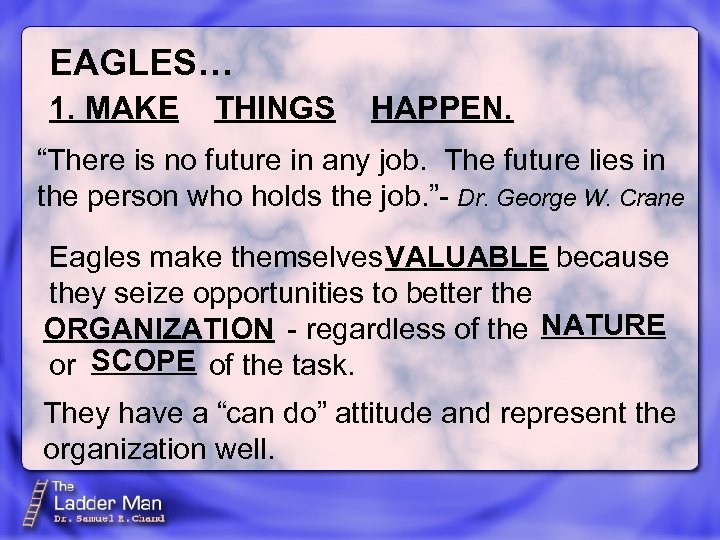 EAGLES…

1. MAKE THINGS HAPPEN.

“There is no future in any job. The future lies in the person who holds the job.”- Dr. George W. Crane

Eagles make themselves VALUABLE because they seize opportunities to better the ORGANIZATION - regardless of the NATURE or SCOPE of the task.

They have a “can do” attitude and represent the organization well.

The Ladder Man
Dr. Samuel R. Chand